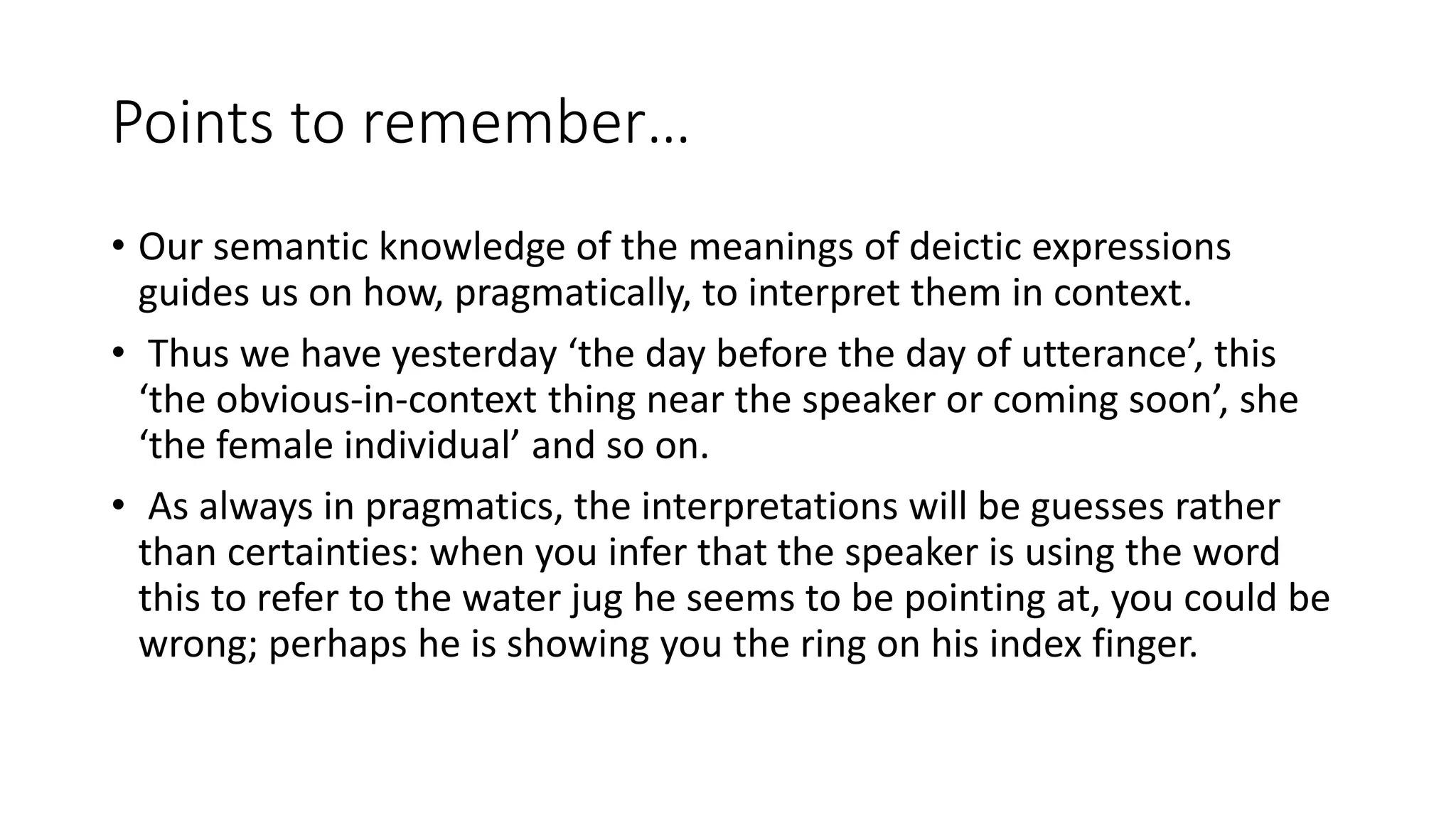 Points to remember…

• Our semantic knowledge of the meanings of deictic expressions guides us on how, pragmatically, to interpret them in context.

• Thus we have yesterday ‘the day before the day of utterance’, this ‘the obvious-in-context thing near the speaker or coming soon’, she ‘the female individual’ and so on.

• As always in pragmatics, the interpretations will be guesses rather than certainties: when you infer that the speaker is using the word this to refer to the water jug he seems to be pointing at, you could be wrong; perhaps he is showing you the ring on his index finger.